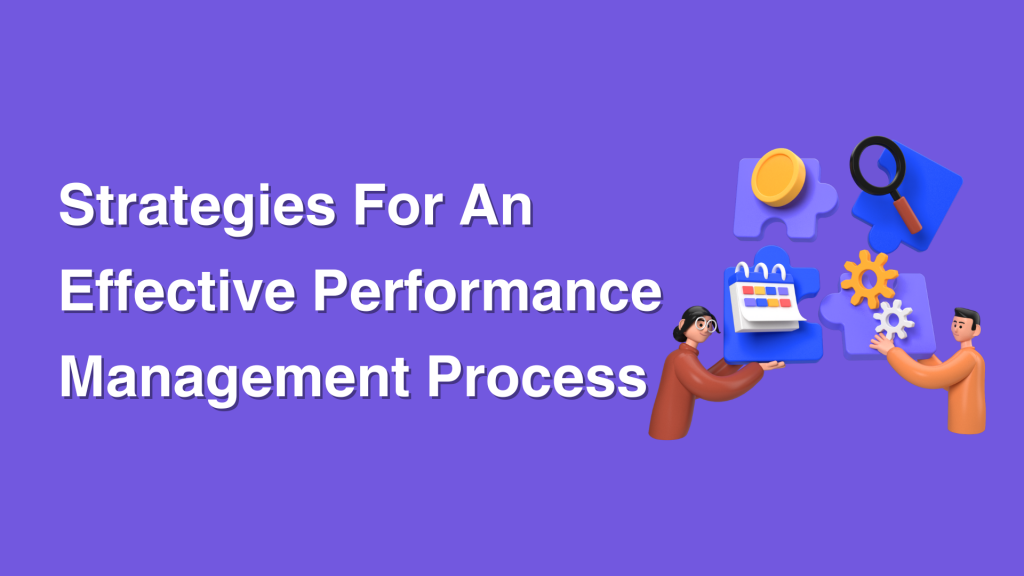 Strategies For An Effective Performance Management Process